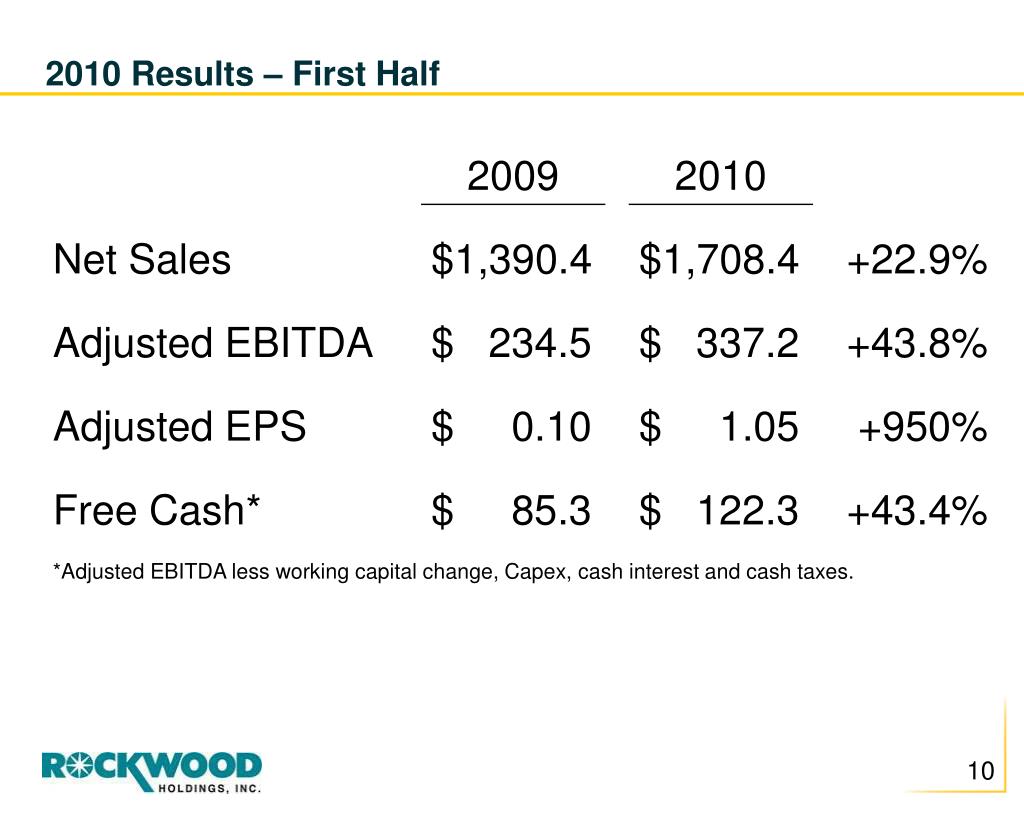 2010 Results – First Half

|  | 2009 | 2010 |  |
|---|---|---|---|
| Net Sales | \$1,390.4 | \$1,708.4 | +22.9% |
| Adjusted EBITDA | \$ 234.5 | \$ 337.2 | +43.8% |
| Adjusted EPS | \$ 0.10 | \$ 1.05 | +950% |
| Free Cash* | \$ 85.3 | \$ 122.3 | +43.4% |

*Adjusted EBITDA less working capital change, Capex, cash interest and cash taxes.

ROCKWOOD HOLDINGS, INC.

10